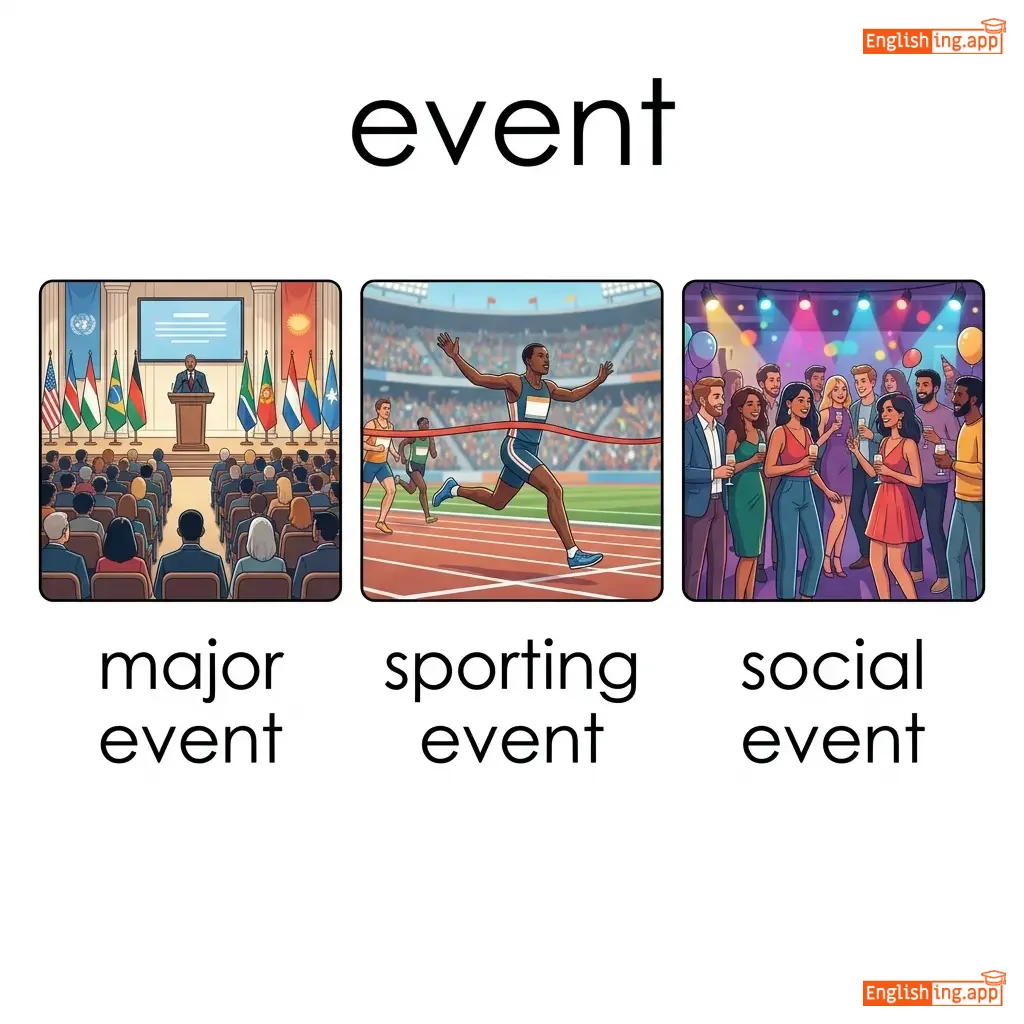 Englishing.app

event

major event

sporting event

social event

Englishing.app